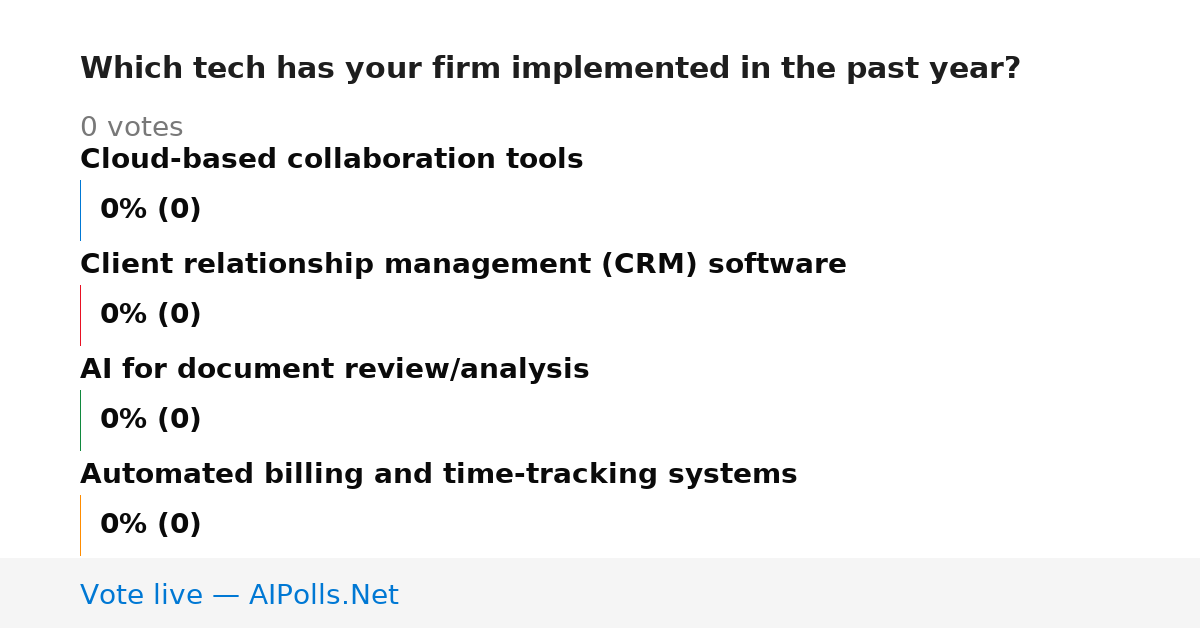 Which tech has your firm implemented in the past year?

0 votes

Cloud-based collaboration tools

0% (0)

Client relationship management (CRM) software

0% (0)

AI for document review/analysis

0% (0)

Automated billing and time-tracking systems

0% (0)

Vote live — AIPolls.Net